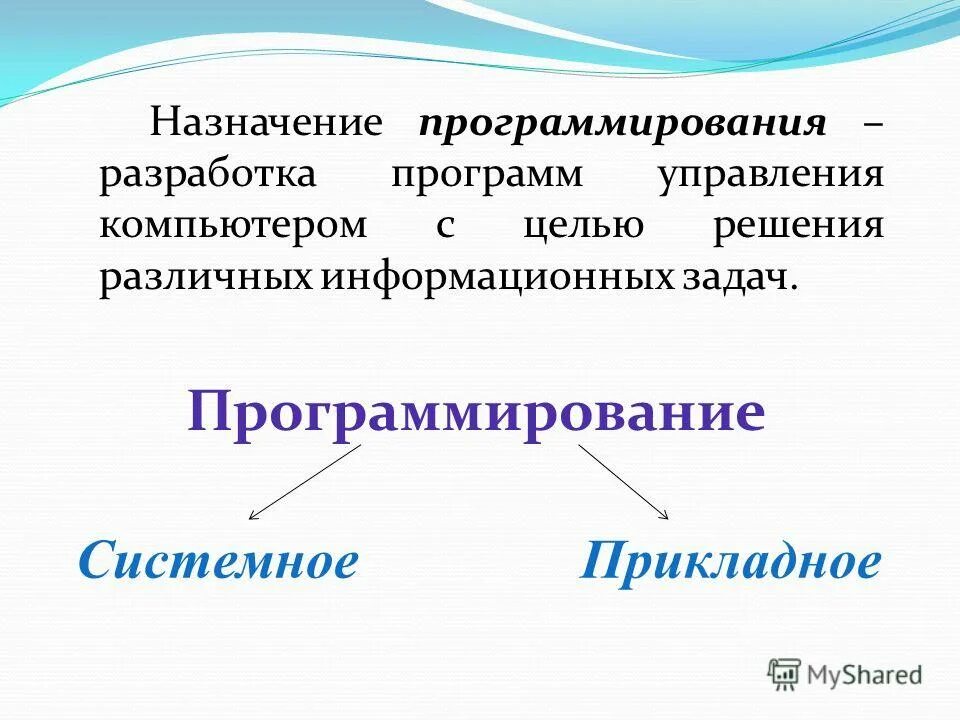 Назначение программирования – разработка программ управления компьютером с целью решения различных информационных задач.

Программирование

Системное

Прикладное

MyShared